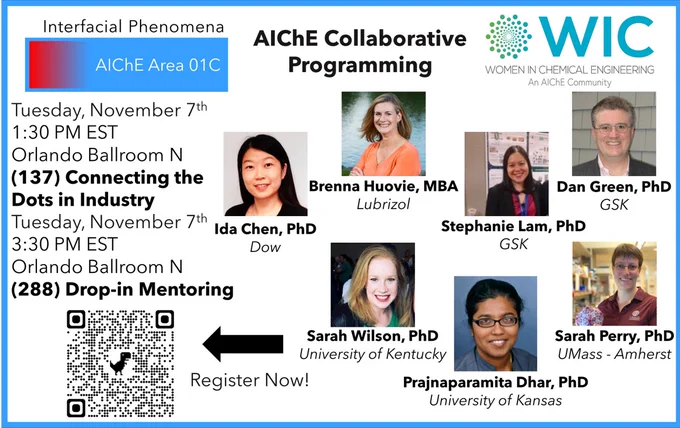 Interfacial Phenomena

AIChE Area 01C

AIChE Collaborative Programming

WIC
WOMEN IN CHEMICAL ENGINEERING
An AIChE Community

Tuesday, November 7th
1:30 PM EST
Orlando Ballroom N
**(137) Connecting the Dots in Industry**

Tuesday, November 7th
3:30 PM EST
Orlando Ballroom N
**(288) Drop-in Mentoring**

Register Now!

Ida Chen, PhD
Dow

Brenna Huovie, MBA
Lubrizol

Stephanie Lam, PhD
GSK

Dan Green, PhD
GSK

Sarah Wilson, PhD
University of Kentucky

Prajnaparamita Dhar, PhD
University of Kansas

Sarah Perry, PhD
UMass - Amherst